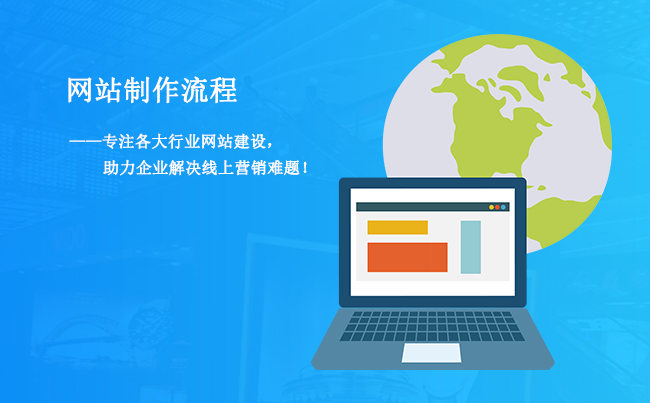 网站制作流程

——专注各大行业网站建设，
助力企业解决线上营销难题！